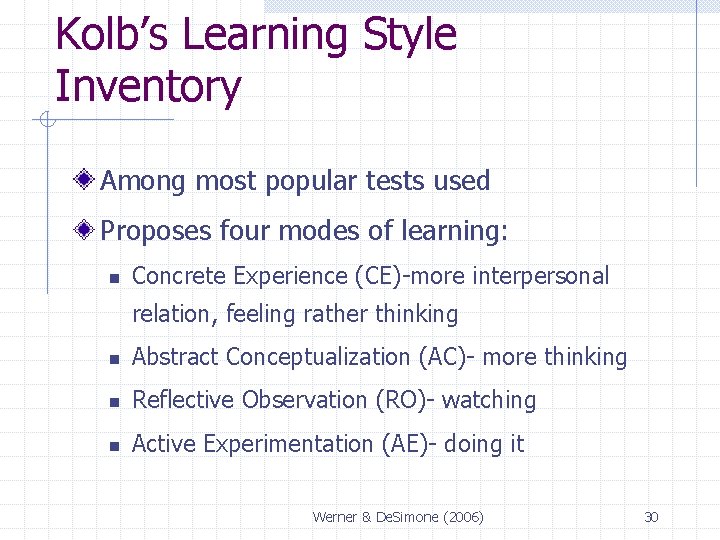 Kolb's Learning Style Inventory

Among most popular tests used

Proposes four modes of learning:

Concrete Experience (CE)-more interpersonal relation, feeling rather thinking

Abstract Conceptualization (AC)- more thinking

Reflective Observation (RO)- watching

Active Experimentation (AE)- doing it

Werner & DeSimone (2006)

30